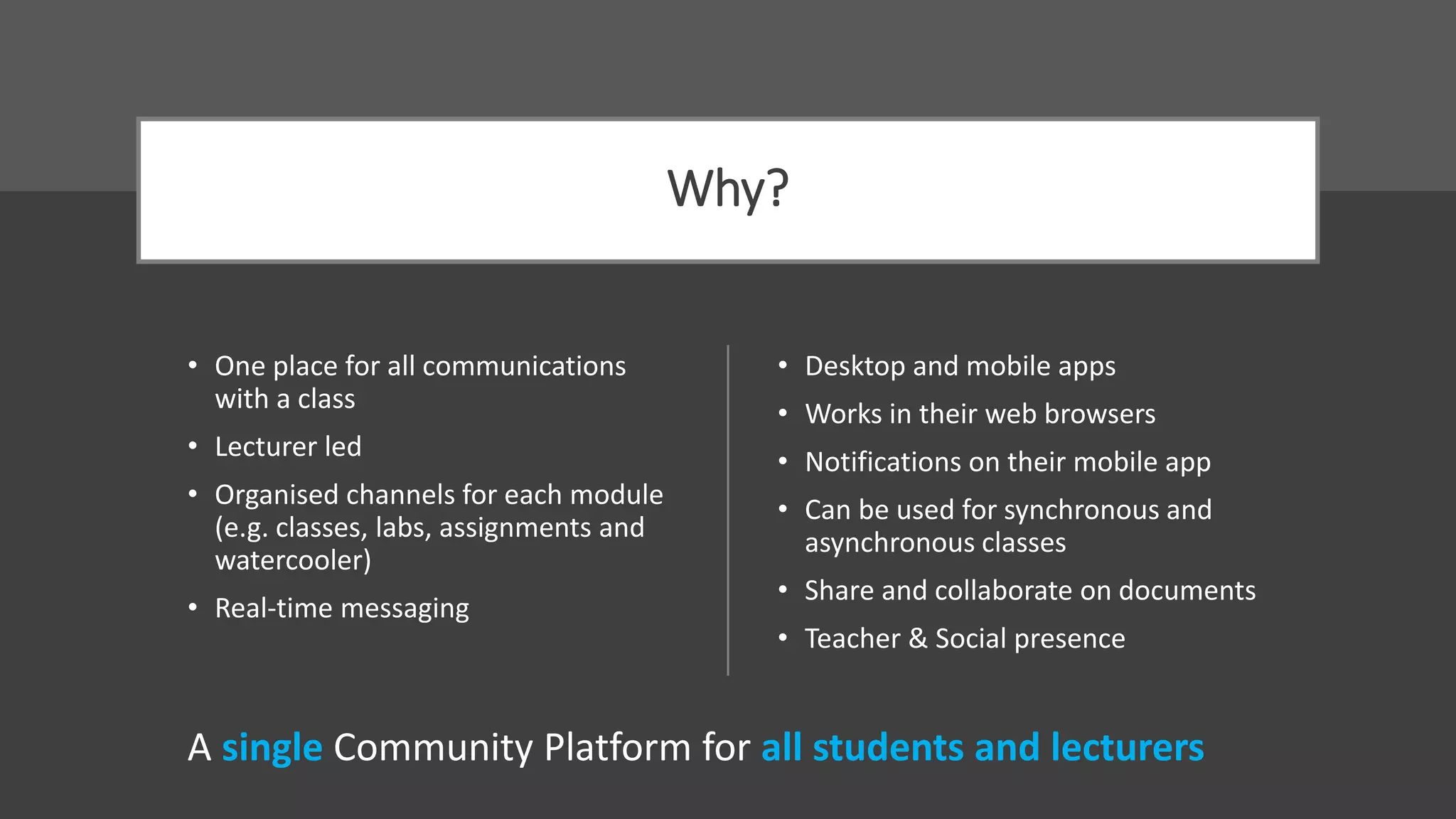 Why?

• One place for all communications with a class
• Lecturer led
• Organised channels for each module (e.g. classes, labs, assignments and watercooler)
• Real-time messaging

• Desktop and mobile apps
• Works in their web browsers
• Notifications on their mobile app
• Can be used for synchronous and asynchronous classes
• Share and collaborate on documents
• Teacher & Social presence

A single Community Platform for all students and lecturers